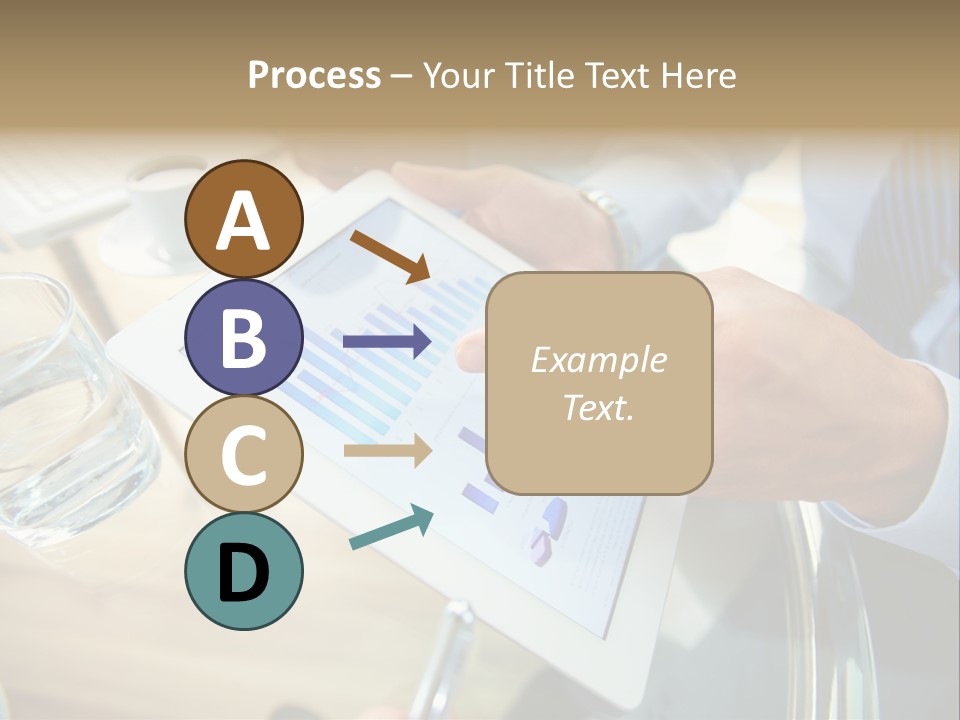 Process – Your Title Text Here

A

B

C

D

Example Text.